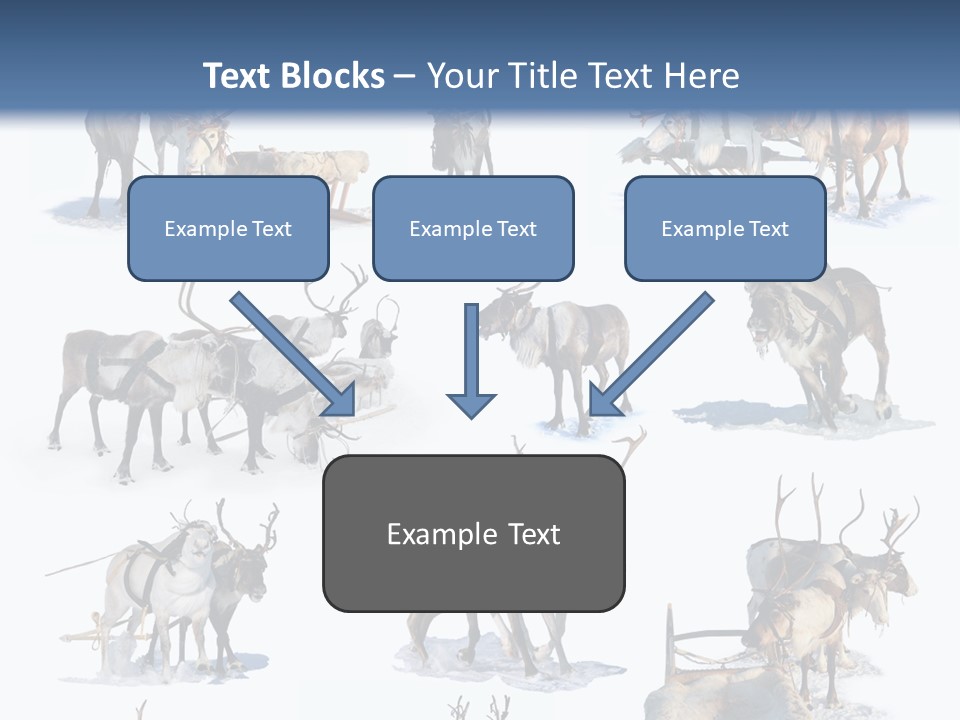 Text Blocks – Your Title Text Here

Example Text

Example Text

Example Text

Example Text